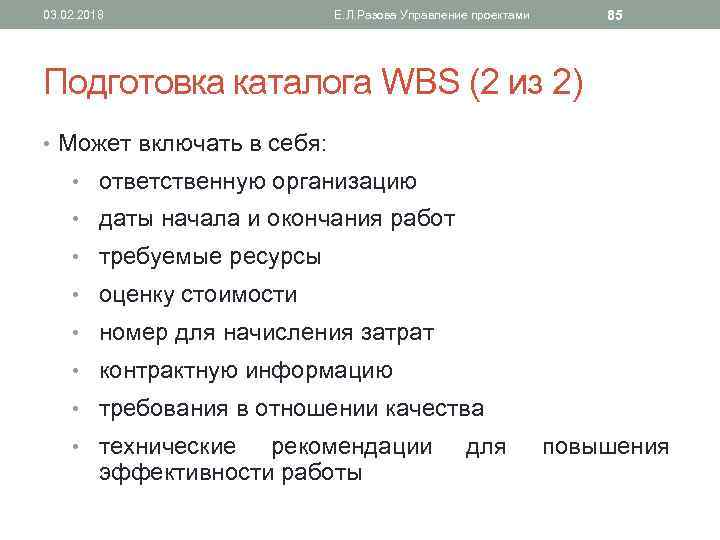 03.02.2018 Е.Л.Разова Управление проектами 85

Подготовка каталога WBS (2 из 2)

• Может включать в себя:
• ответственную организацию
• даты начала и окончания работ
• требуемые ресурсы
• оценку стоимости
• номер для начисления затрат
• контрактную информацию
• требования в отношении качества
• технические рекомендации для повышения эффективности работы